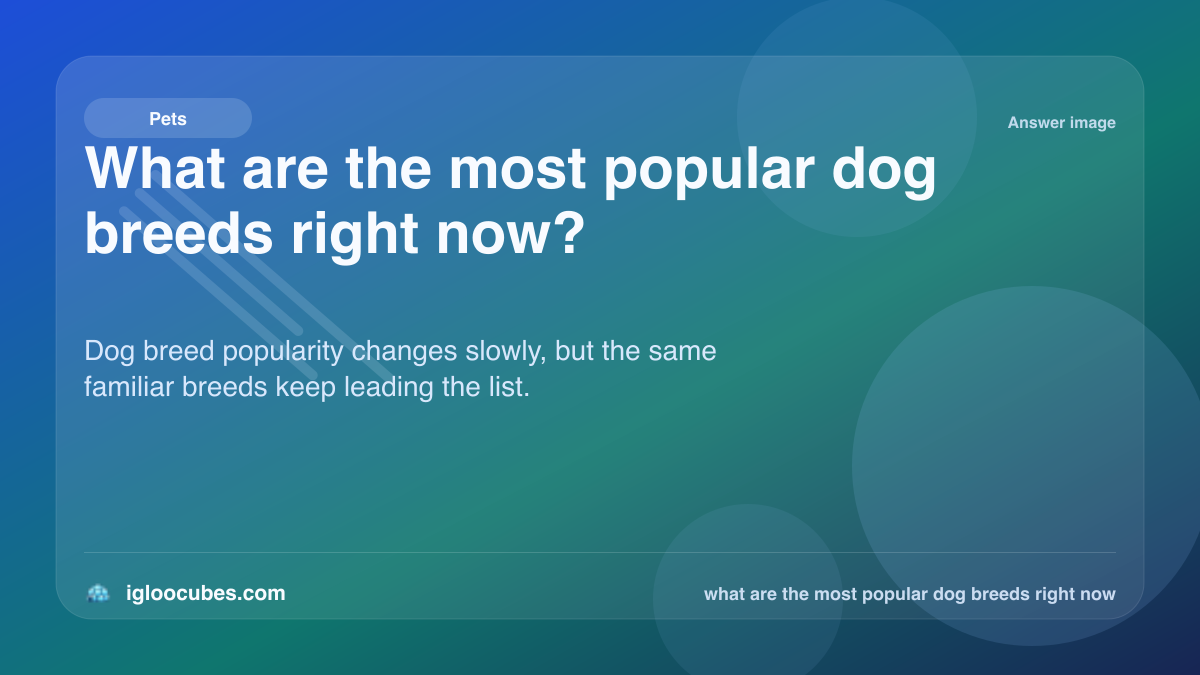 Pets

Answer image

What are the most popular dog breeds right now?

Dog breed popularity changes slowly, but the same familiar breeds keep leading the list.

igloocubes.com

what are the most popular dog breeds right now